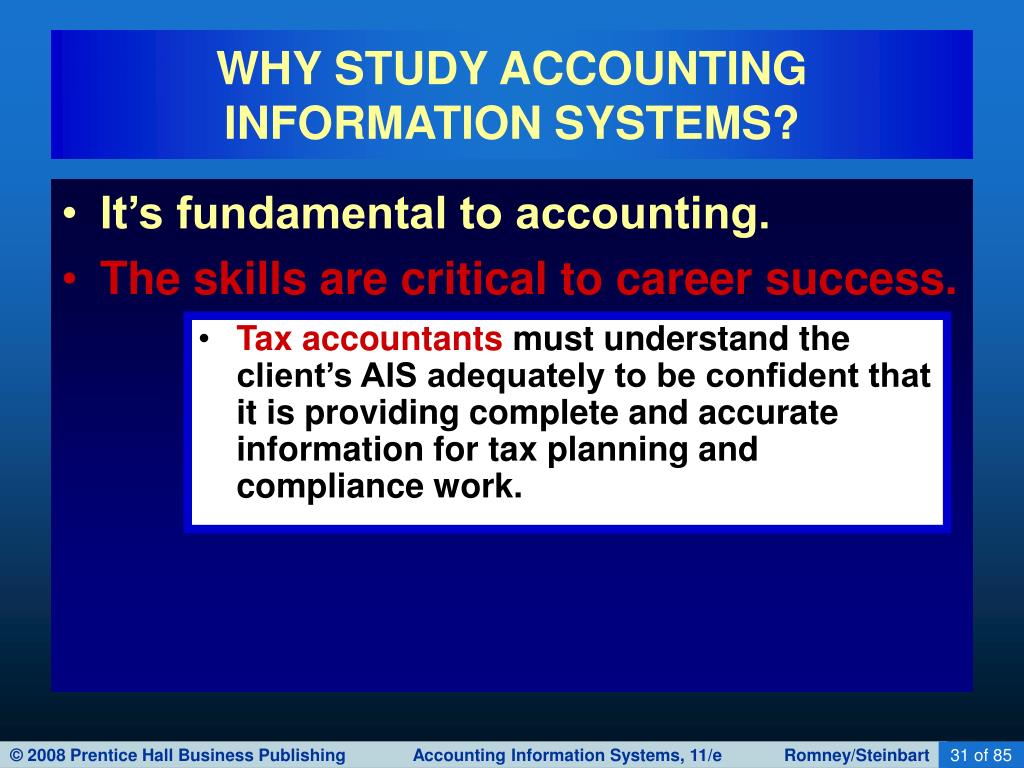 WHY STUDY ACCOUNTING INFORMATION SYSTEMS?

• It's fundamental to accounting.
• The skills are critical to career success.

• Tax accountants must understand the client's AIS adequately to be confident that it is providing complete and accurate information for tax planning and compliance work.

© 2008 Prentice Hall Business Publishing Accounting Information Systems, 11/e Romney/Steinbart 31 of 85